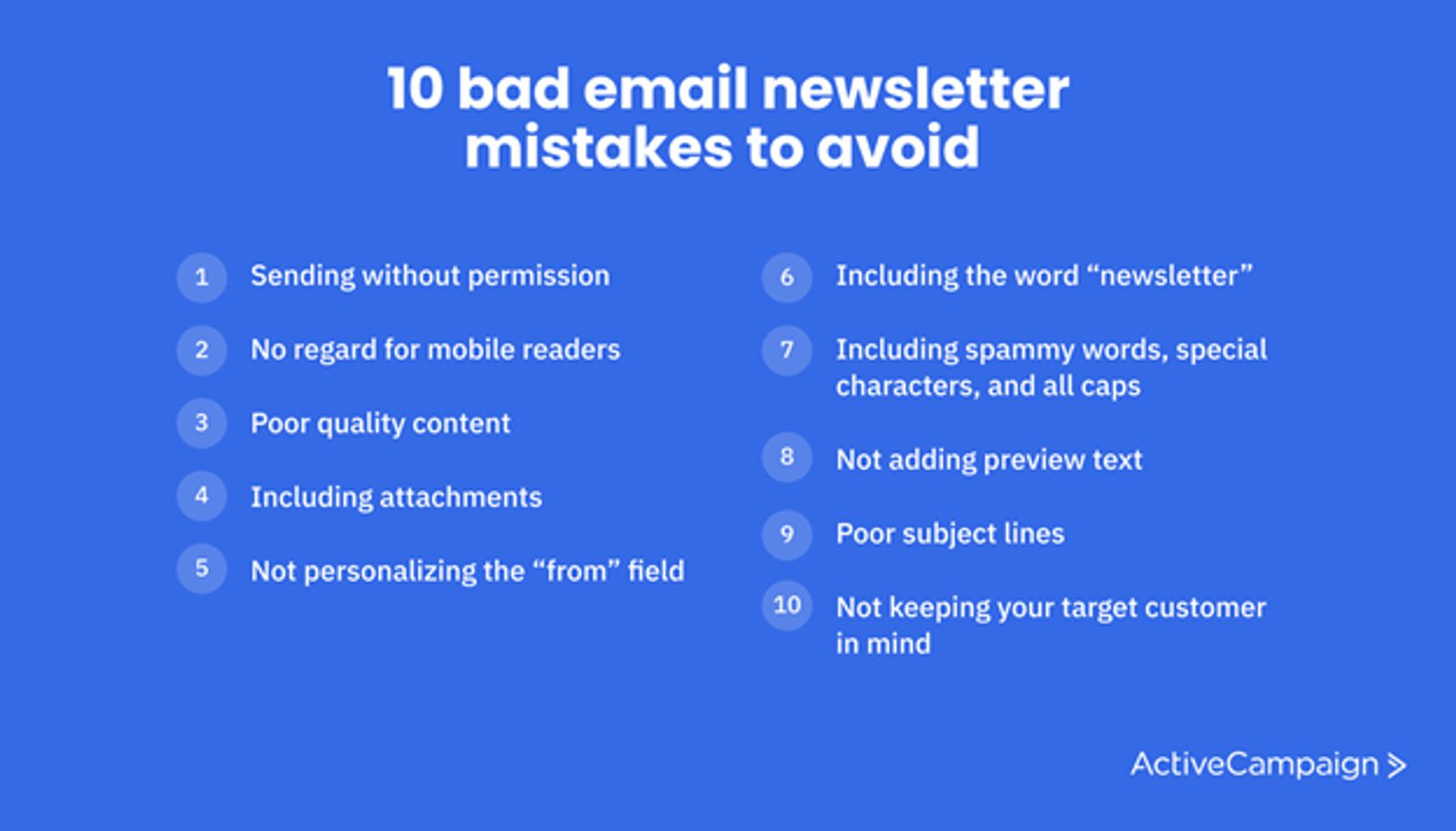 10 bad email newsletter mistakes to avoid

1 Sending without permission

2 No regard for mobile readers

3 Poor quality content

4 Including attachments

5 Not personalizing the “from” field

6 Including the word “newsletter”

7 Including spammy words, special characters, and all caps

8 Not adding preview text

9 Poor subject lines

10 Not keeping your target customer in mind

ActiveCampaign >